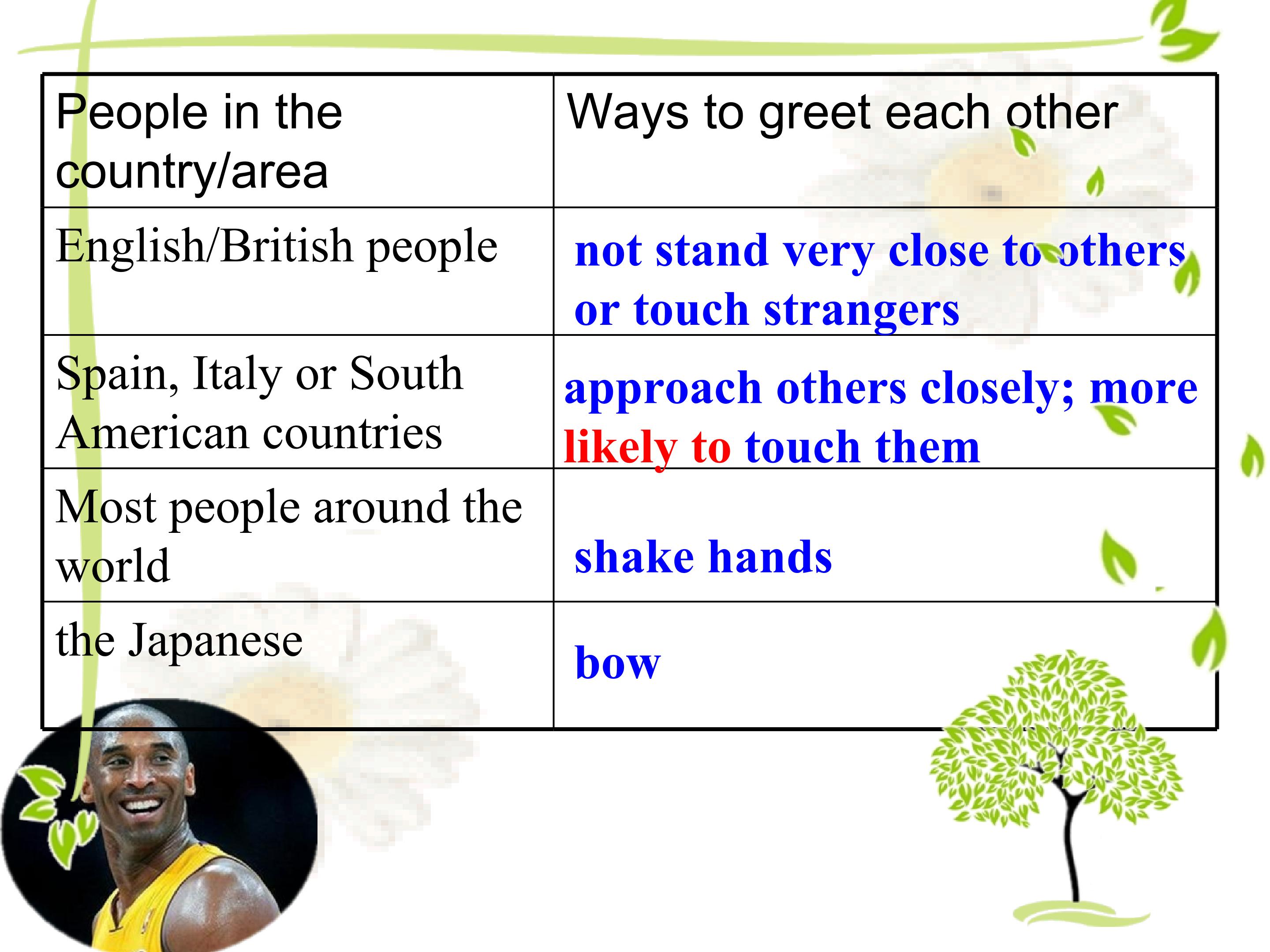 | People in the country/area | Ways to greet each other |
|---|---|
| English/British people | not stand very close to others or touch strangers |
| Spain, Italy or South American countries | approach others closely; more likely to touch them |
| Most people around the world | shake hands |
| the Japanese | bow |